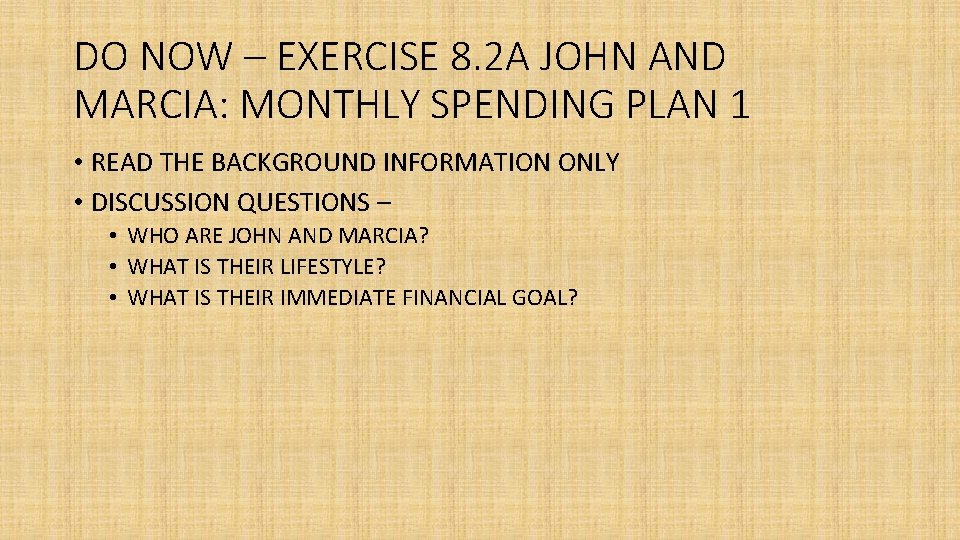 DO NOW – EXERCISE 8.2A JOHN AND MARCIA: MONTHLY SPENDING PLAN 1

• READ THE BACKGROUND INFORMATION ONLY
• DISCUSSION QUESTIONS –
• WHO ARE JOHN AND MARCIA?
• WHAT IS THEIR LIFESTYLE?
• WHAT IS THEIR IMMEDIATE FINANCIAL GOAL?